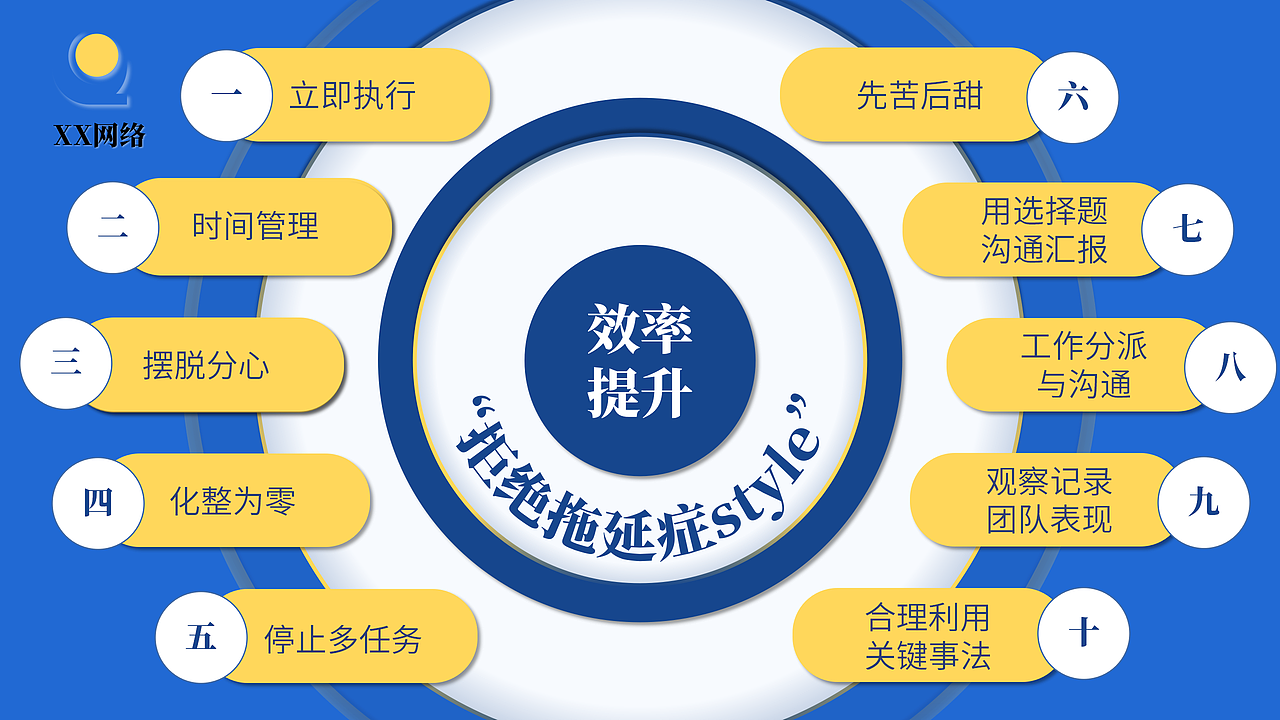 XX网络

一 立即执行

二 时间管理

三 摆脱分心

四 化整为零

五 停止多任务

效率提升

“拒绝拖延症style”

先苦后甜 六

用选择题沟通汇报 七

工作分派与沟通 八

观察记录团队表现 九

合理利用关键事法 十